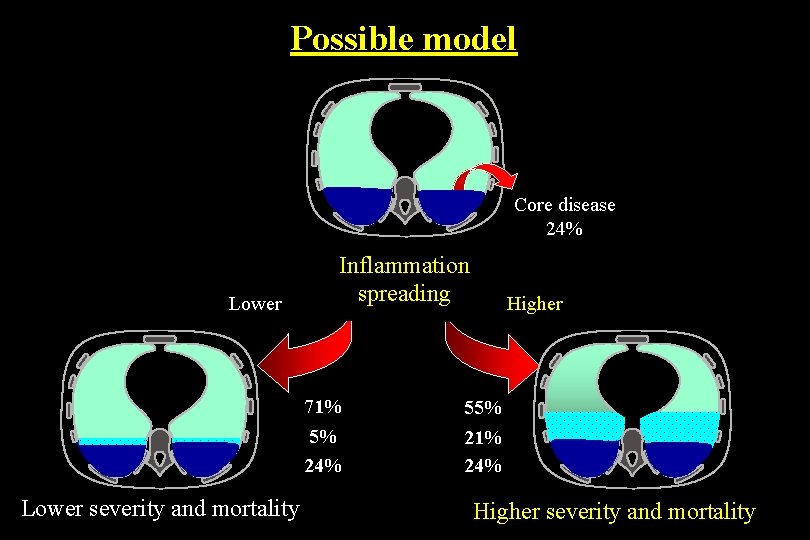 Possible model

Core disease
24%

Inflammation spreading

Lower

Higher

71%
5%
24%

55%
21%
24%

Lower severity and mortality

Higher severity and mortality